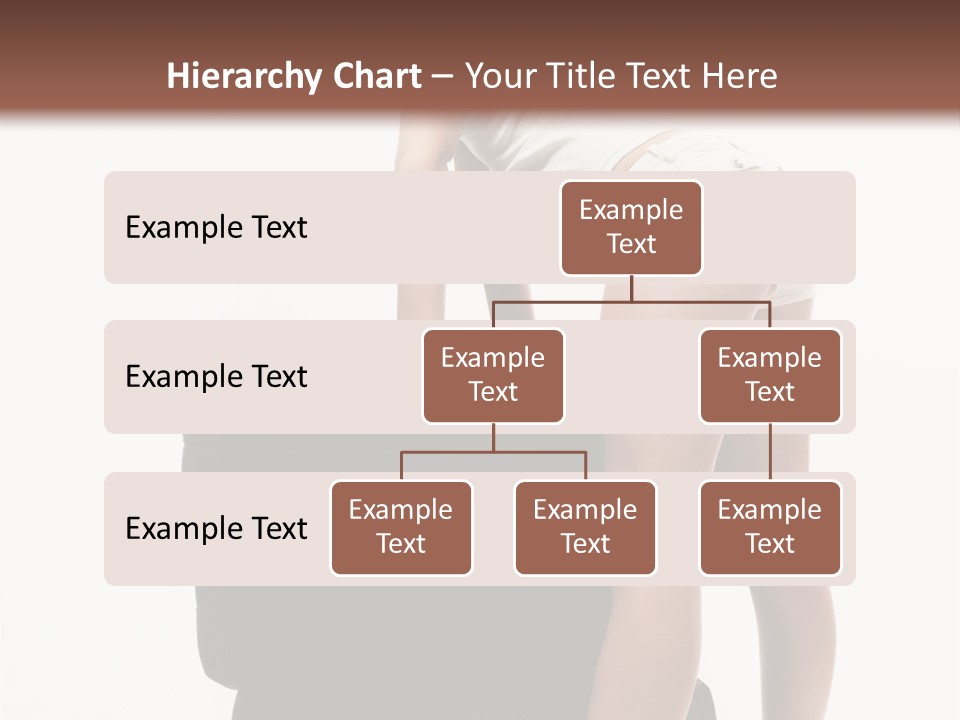 Hierarchy Chart – Your Title Text Here

Example Text

Example Text

Example Text

Example Text

Example Text

Example Text

Example Text

Example Text

Example Text